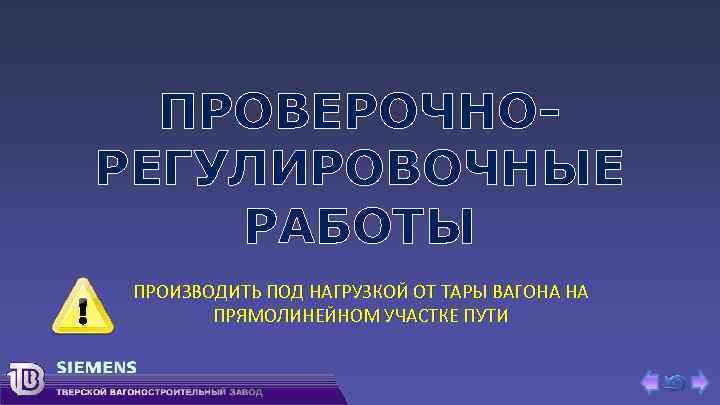 ПРОВЕРОЧНО-РЕГУЛИРОВОЧНЫЕ РАБОТЫ

ПРОИЗВОДИТЬ ПОД НАГРУЗКОЙ ОТ ТАРЫ ВАГОНА НА ПРЯМОЛИНЕЙНОМ УЧАСТКЕ ПУТИ

ТВ SIEMENS
ТВЕРСКОЙ ВАГОНОСТРОИТЕЛЬНЫЙ ЗАВОД